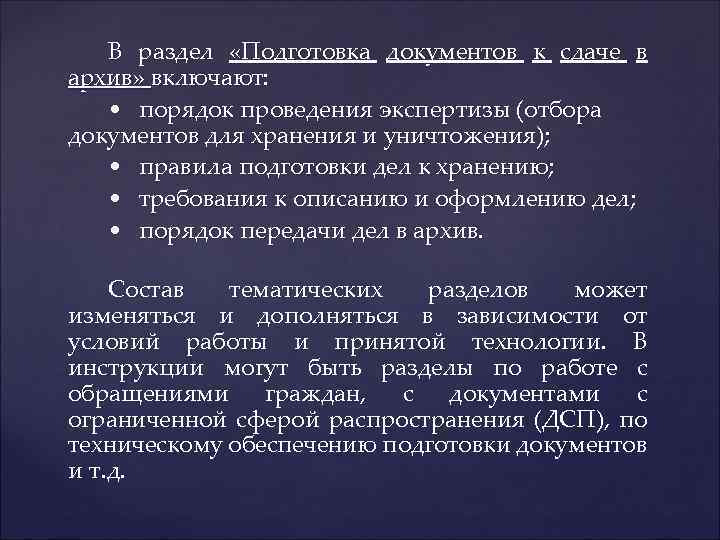 В раздел «Подготовка документов к сдаче в архив» включают:
• порядок проведения экспертизы (отбора документов для хранения и уничтожения);
• правила подготовки дел к хранению;
• требования к описанию и оформлению дел;
• порядок передачи дел в архив.

Состав тематических разделов может изменяться и дополняться в зависимости от условий работы и принятой технологии. В инструкции могут быть разделы по работе с обращениями граждан, с документами с ограниченной сферой распространения (ДСП), по техническому обеспечению подготовки документов и т.д.